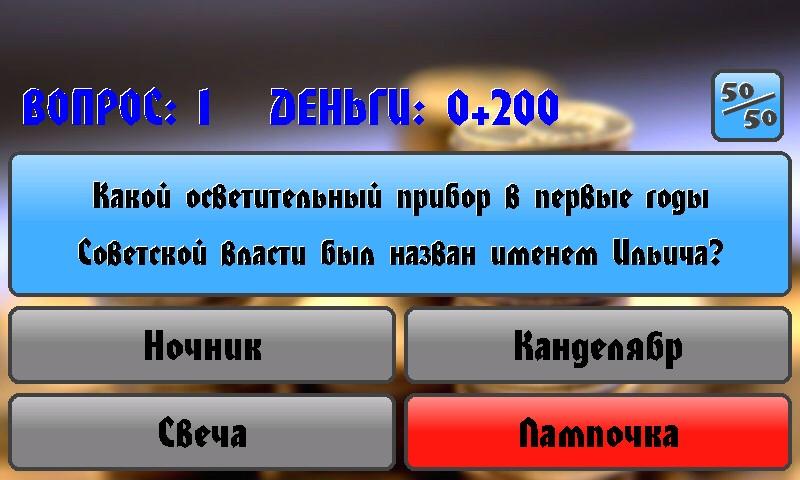 ВОПРОС: 1 ДЕНЬГИ: 0+200

50/50

Какой осветительный прибор в первые годы Советской власти был назван именем Ильича?

Ночник

Канделябр

Свеча

Лампочка